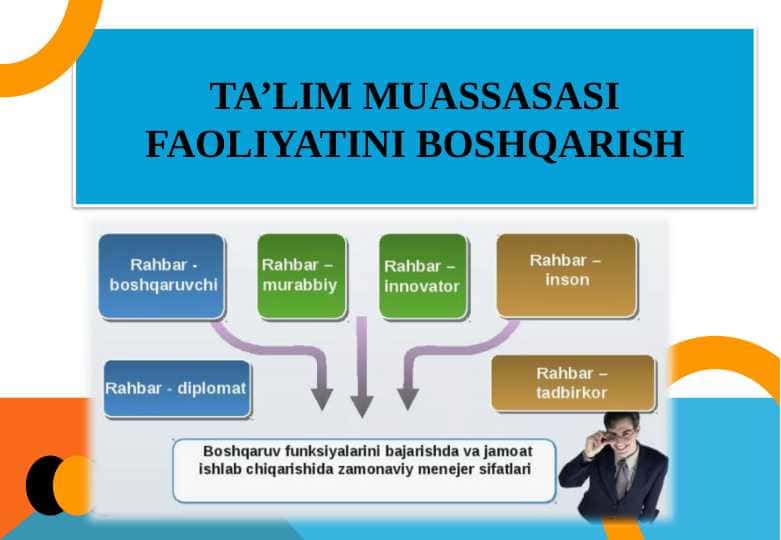 TA’LIM MUASSASASI FAOLIYATINI BOSHQARISH

Rahbar - boshqaruvchi

Rahbar – murabbiy

Rahbar – innovator

Rahbar – inson

Rahbar - diplomat

Rahbar – tadbirkor

Boshqaruv funksiyalarini bajarishda va jamoat ishlab chiqarishida zamonaviy menejer sifatlari